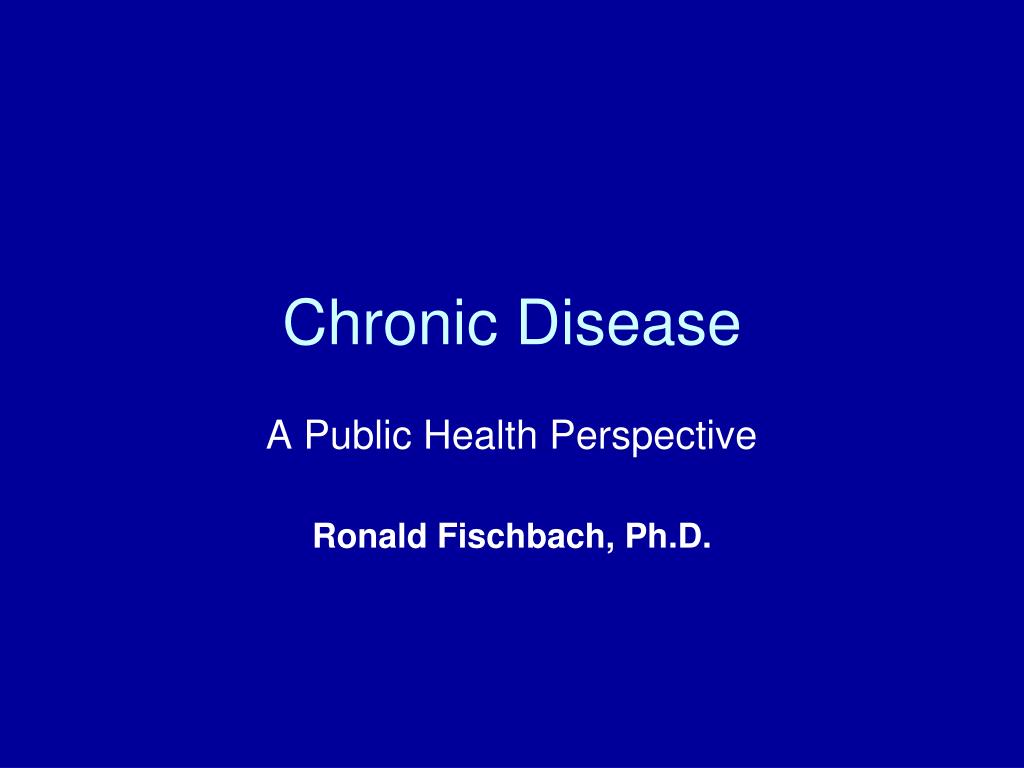 Chronic Disease

A Public Health Perspective

Ronald Fischbach, Ph.D.